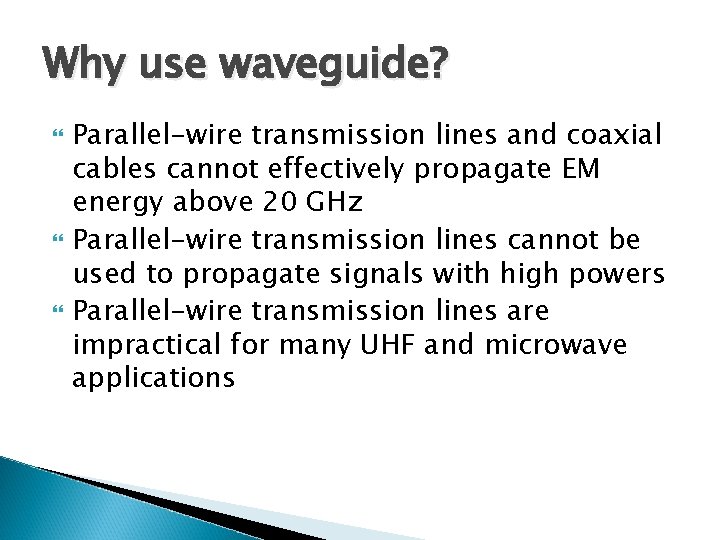 Why use waveguide?

Parallel-wire transmission lines and coaxial cables cannot effectively propagate EM energy above 20 GHz

Parallel-wire transmission lines cannot be used to propagate signals with high powers

Parallel-wire transmission lines are impractical for many UHF and microwave applications